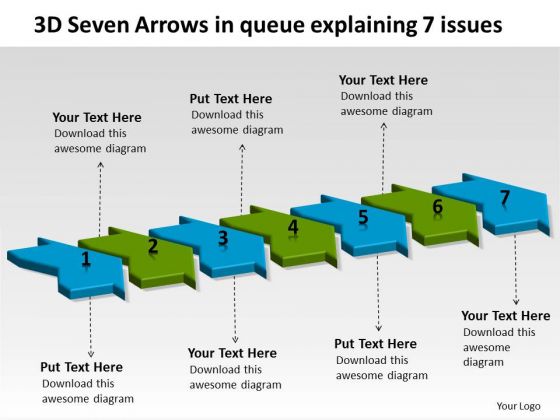 3D Seven Arrows in queue explaining 7 issues

Your Text Here
Download this awesome diagram

Put Text Here
Download this awesome diagram

Your Text Here
Download this awesome diagram

1

2

3

4

5

6

7

Put Text Here
Download this awesome diagram

Your Text Here
Download this awesome diagram

Put Text Here
Download this awesome diagram

Your Text Here
Download this awesome diagram

Your Logo